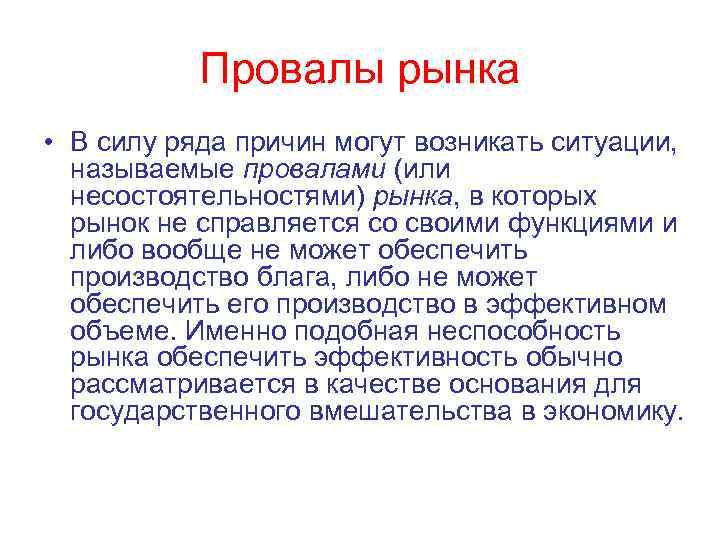 Провалы рынка

• В силу ряда причин могут возникать ситуации, называемые провалами (или несостоятельностями) рынка, в которых рынок не справляется со своими функциями и либо вообще не может обеспечить производство блага, либо не может обеспечить его производство в эффективном объеме. Именно подобная неспособность рынка обеспечить эффективность обычно рассматривается в качестве основания для государственного вмешательства в экономику.